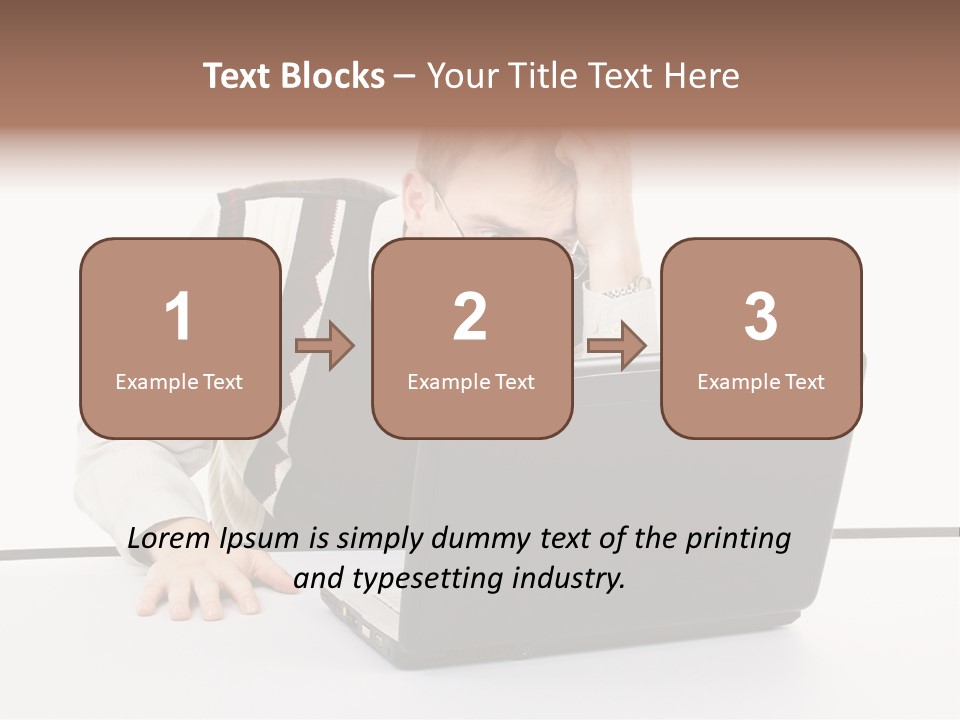 Text Blocks – Your Title Text Here

1
Example Text

2
Example Text

3
Example Text

Lorem Ipsum is simply dummy text of the printing and typesetting industry.